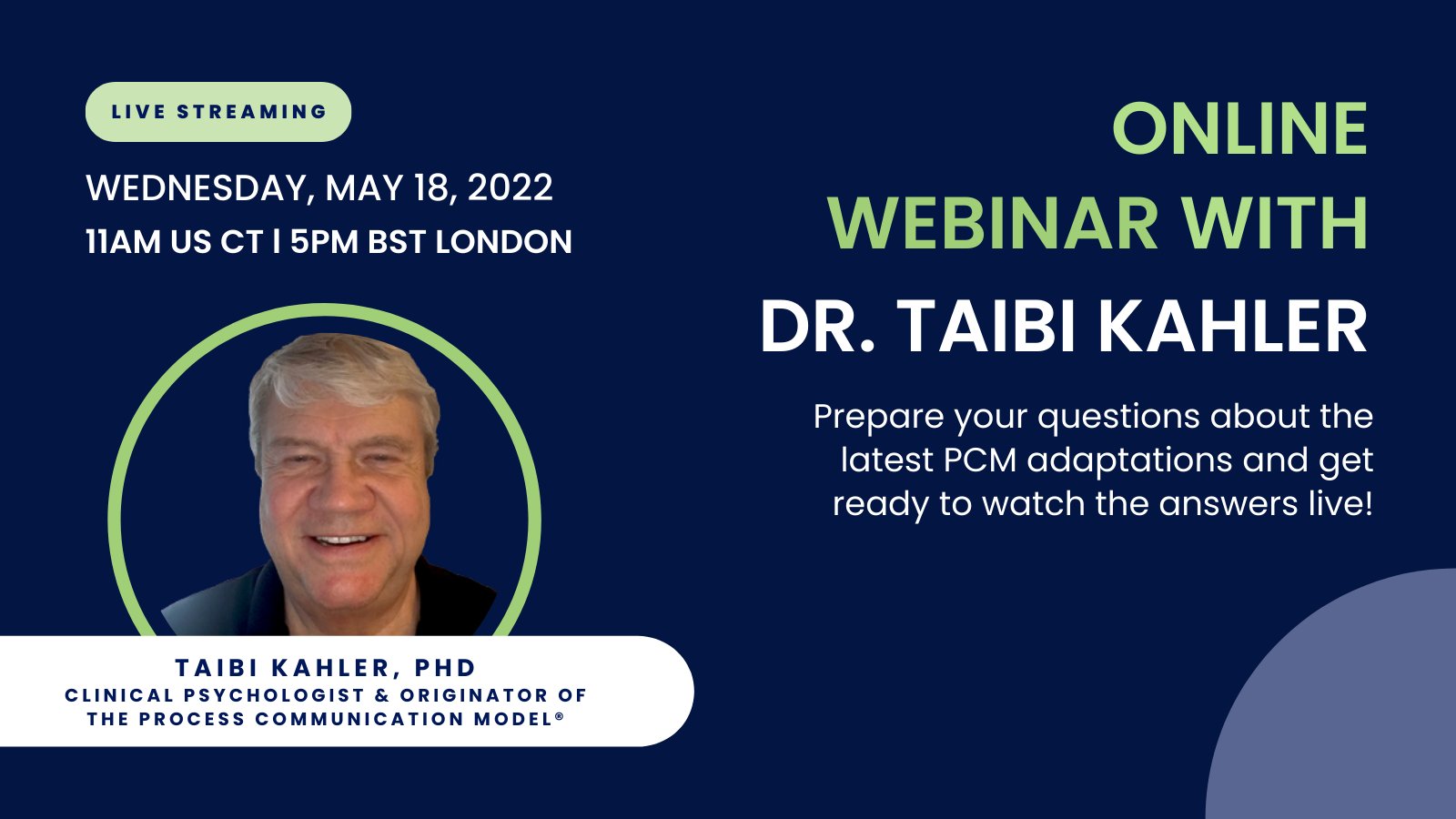 LIVE STREAMING

WEDNESDAY, MAY 18, 2022
11AM US CT | 5PM BST LONDON

ONLINE WEBINAR WITH
DR. TAIBI KAHLER

Prepare your questions about the latest PCM adaptations and get ready to watch the answers live!

TAIBI KAHLER, PHD
CLINICAL PSYCHOLOGIST & ORIGINATOR OF THE PROCESS COMMUNICATION MODEL®